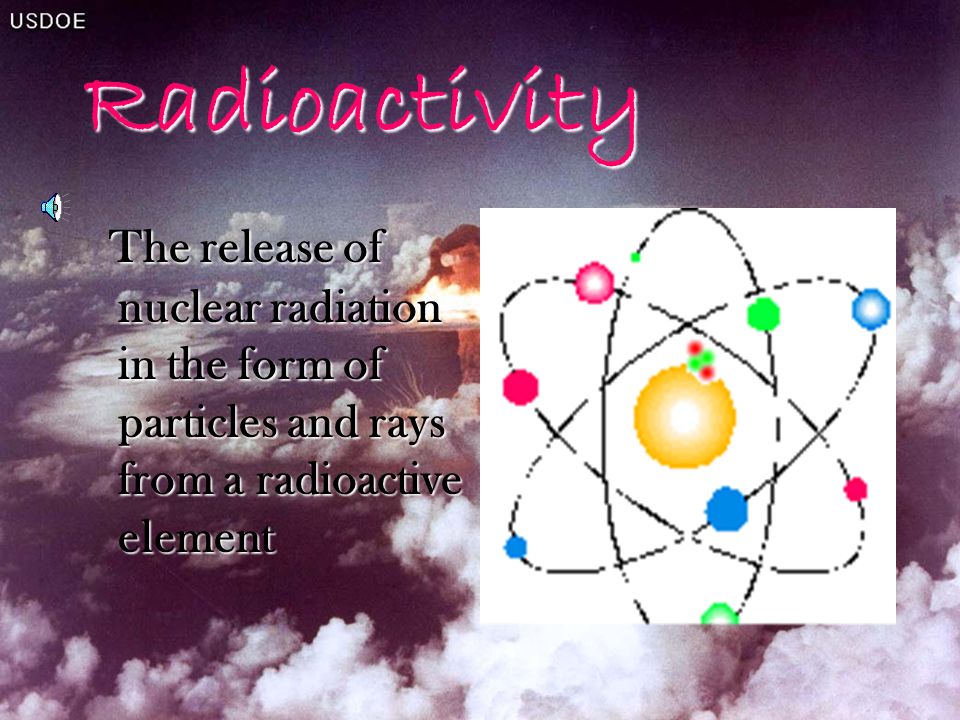 USDOE

Radioactivity

The release of nuclear radiation in the form of particles and rays from a radioactive element